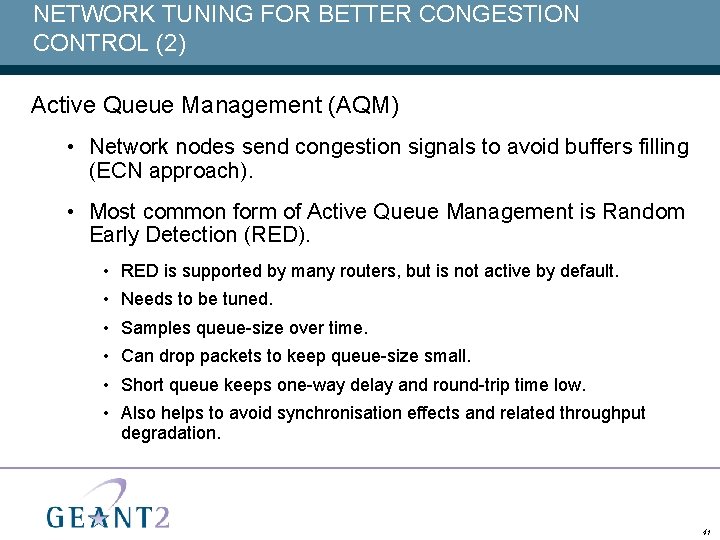 NETWORK TUNING FOR BETTER CONGESTION CONTROL (2)

Active Queue Management (AQM)

• Network nodes send congestion signals to avoid buffers filling (ECN approach).

• Most common form of Active Queue Management is Random Early Detection (RED).

• RED is supported by many routers, but is not active by default.

• Needs to be tuned.

• Samples queue-size over time.

• Can drop packets to keep queue-size small.

• Short queue keeps one-way delay and round-trip time low.

• Also helps to avoid synchronisation effects and related throughput degradation.

GEANT2

41